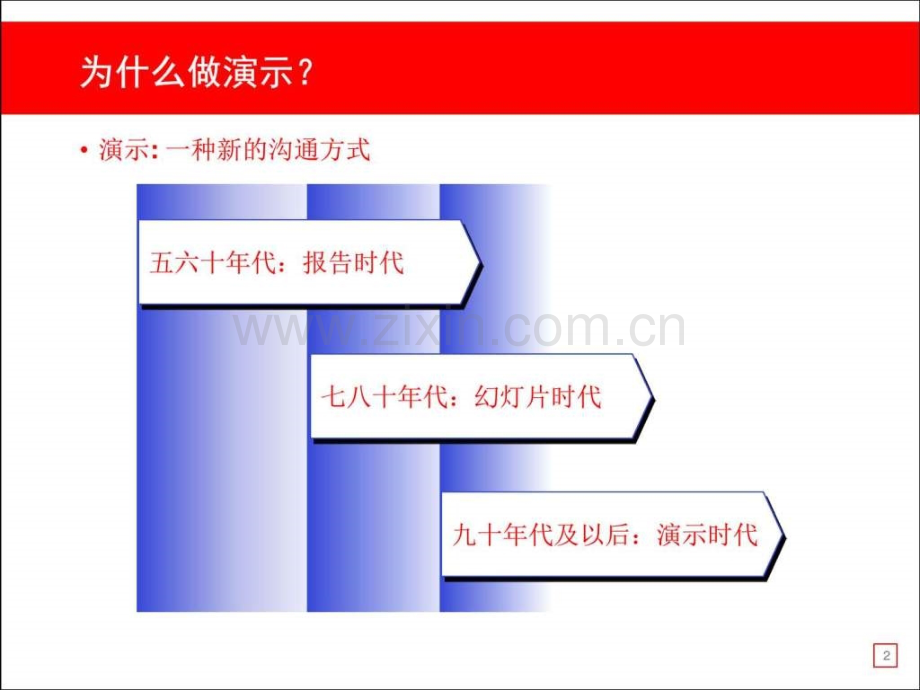 为什么做演示？

• 演示: 一种新的沟通方式

五六十年代：报告时代

www.zixin.com.cn

七八十年代：幻灯片时代

九十年代及以后：演示时代

2